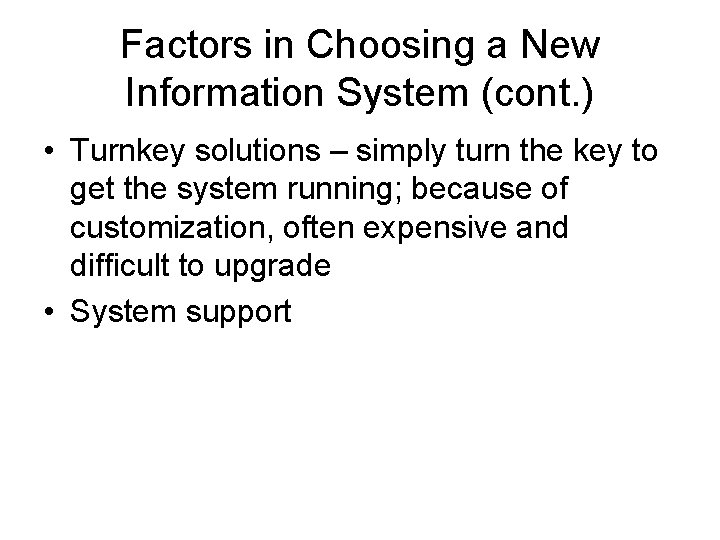 Factors in Choosing a New Information System (cont.)

• Turnkey solutions – simply turn the key to get the system running; because of customization, often expensive and difficult to upgrade
• System support